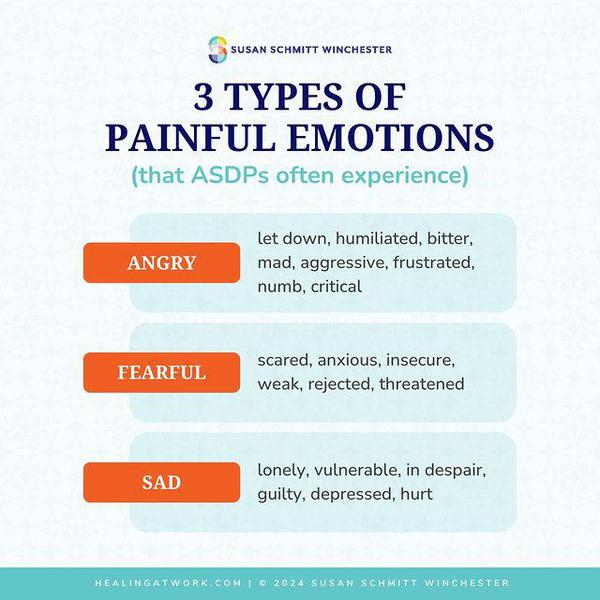 SUSAN SCHMITT WINCHESTER

3 TYPES OF PAINFUL EMOTIONS
(that ASDPs often experience)

ANGRY
let down, humiliated, bitter, mad, aggressive, frustrated, numb, critical

FEARFUL
scared, anxious, insecure, weak, rejected, threatened

SAD
lonely, vulnerable, in despair, guilty, depressed, hurt

HEALINGATWORK.COM | © 2024 SUSAN SCHMITT WINCHESTER